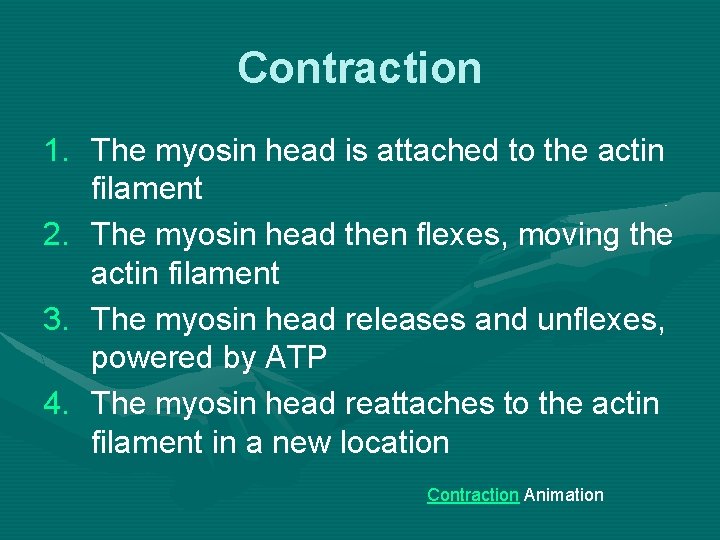 Contraction

1. The myosin head is attached to the actin filament
2. The myosin head then flexes, moving the actin filament
3. The myosin head releases and unflexes, powered by ATP
4. The myosin head reattaches to the actin filament in a new location

Contraction Animation